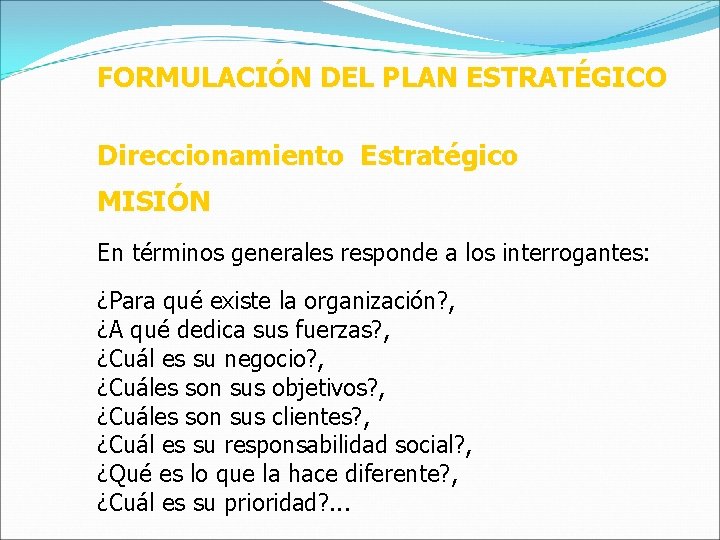 FORMULACIÓN DEL PLAN ESTRATÉGICO

Direccionamiento Estratégico

MISIÓN

En términos generales responde a los interrogantes:

¿Para qué existe la organización?,
¿A qué dedica sus fuerzas?,
¿Cuál es su negocio?,
¿Cuáles son sus objetivos?,
¿Cuáles son sus clientes?,
¿Cuál es su responsabilidad social?,
¿Qué es lo que la hace diferente?,
¿Cuál es su prioridad?...